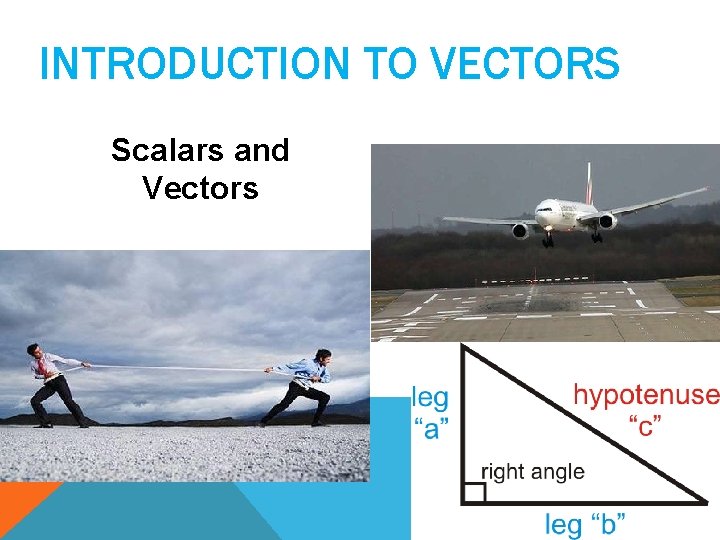 INTRODUCTION TO VECTORS

Scalars and Vectors

leg "a"

hypotenuse "c"

right angle

leg "b"